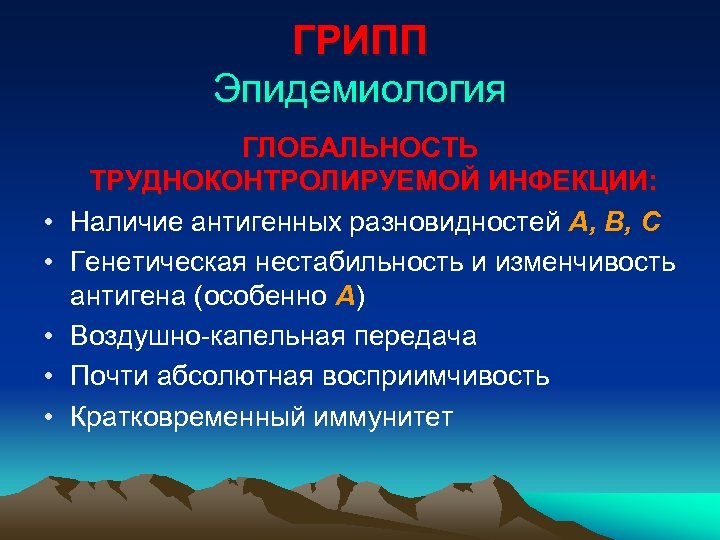 ГРИПП
Эпидемиология

ГЛОБАЛЬНОСТЬ ТРУДНОКОНТРОЛИРУЕМОЙ ИНФЕКЦИИ:

• Наличие антигенных разновидностей А, В, С
• Генетическая нестабильность и изменчивость антигена (особенно А)
• Воздушно-капельная передача
• Почти абсолютная восприимчивость
• Кратковременный иммунитет